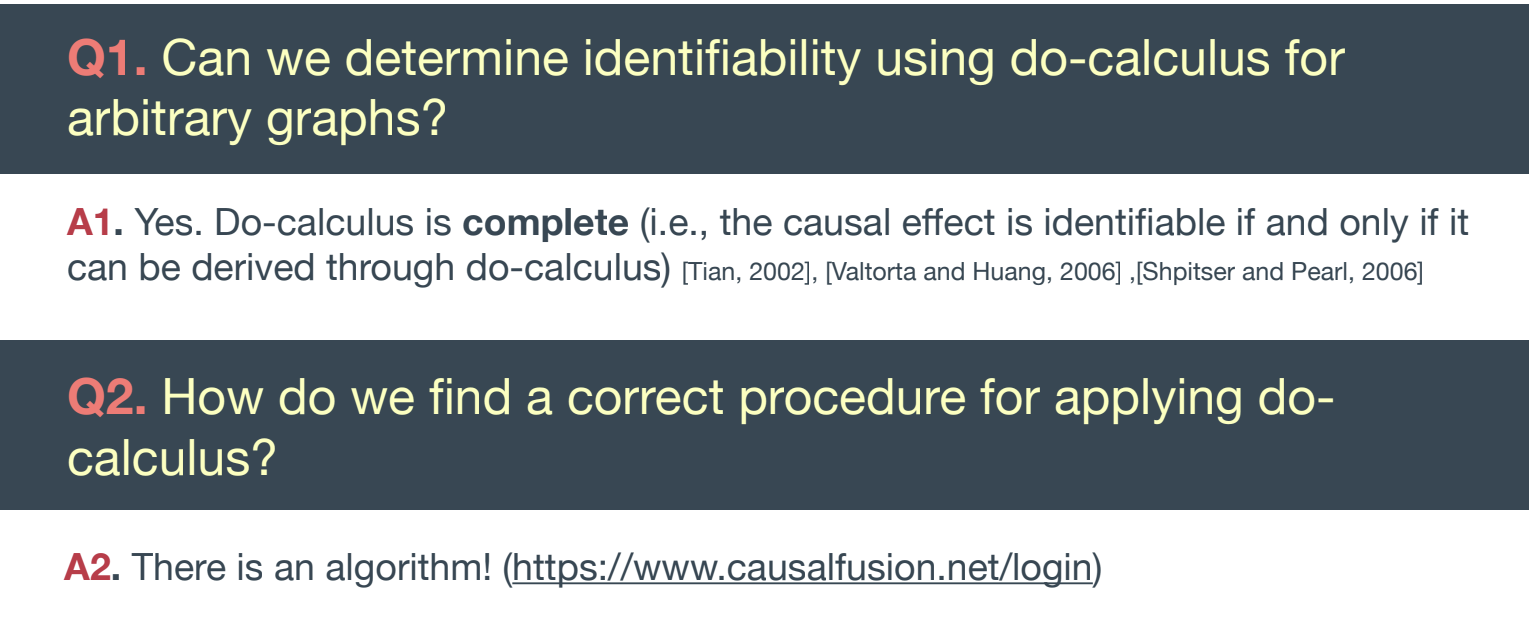 Q1. Can we determine identifiability using do-calculus for arbitrary graphs?

A1. Yes. Do-calculus is complete (i.e., the causal effect is identifiable if and only if it can be derived through do-calculus) [Tian, 2002], [Valtorta and Huang, 2006] ,[Shpitser and Pearl, 2006]

Q2. How do we find a correct procedure for applying do-calculus?

A2. There is an algorithm! (https://www.causalfusion.net/login)